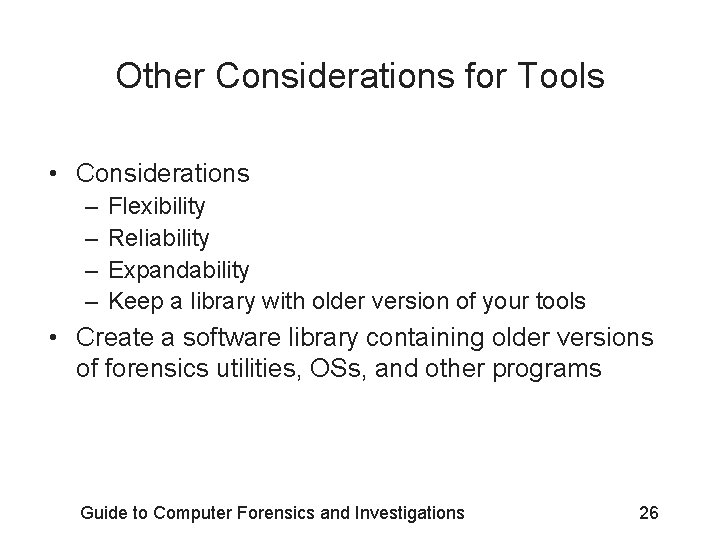 Other Considerations for Tools

• Considerations
– Flexibility
– Reliability
– Expandability
– Keep a library with older version of your tools

• Create a software library containing older versions of forensics utilities, OSs, and other programs

Guide to Computer Forensics and Investigations

26